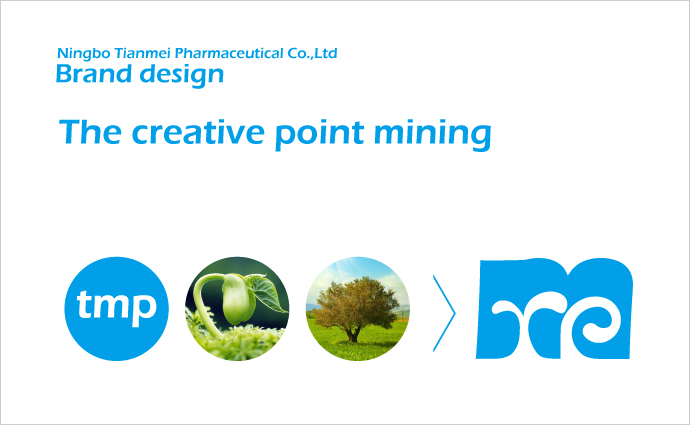 Ningbo Tianmei Pharmaceutical Co.,Ltd
Brand design

The creative point mining

tmp